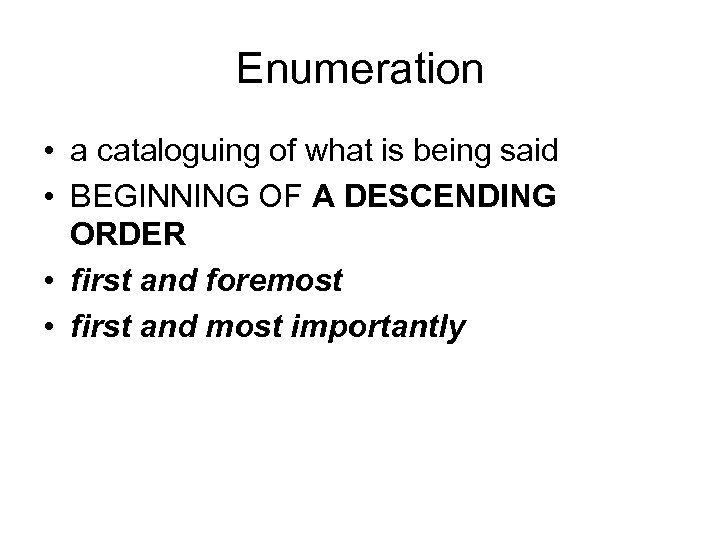 Enumeration

• a cataloguing of what is being said
• BEGINNING OF A DESCENDING ORDER
• first and foremost
• first and most importantly